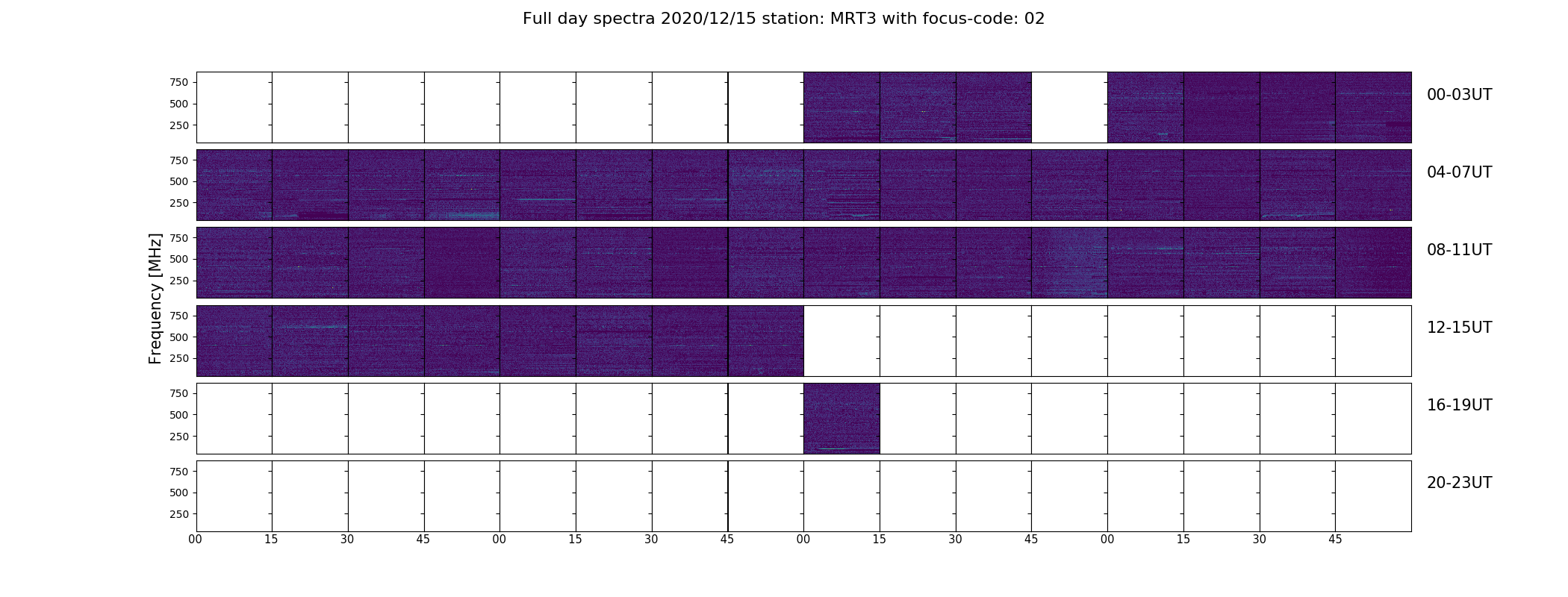 Full day spectra 2020/12/15 station: MRT3 with focus-code: 02

Frequency [MHz]

750
500
250
00-03UT

750
500
250
04-07UT

750
500
250
08-11UT

750
500
250
12-15UT

750
500
250
16-19UT

750
500
250
20-23UT

00 15 30 45 00 15 30 45 00 15 30 45 00 15 30 45